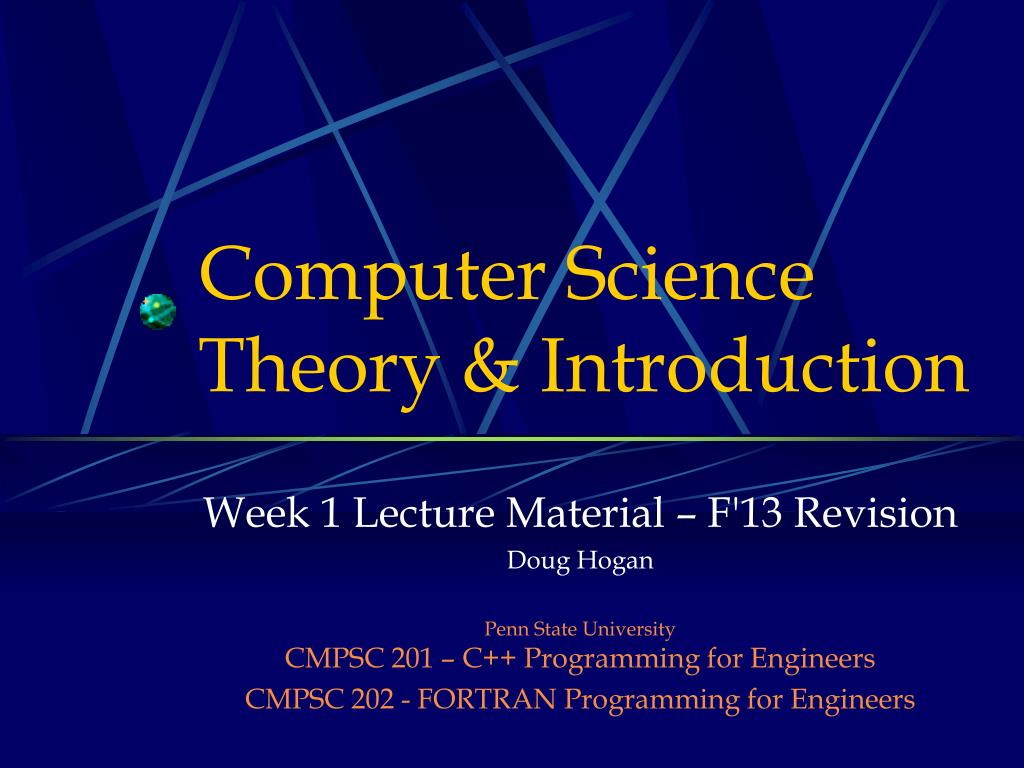 Computer Science Theory & Introduction

Week 1 Lecture Material – F'13 Revision

Doug Hogan

Penn State University

CMPSC 201 – C++ Programming for Engineers

CMPSC 202 - FORTRAN Programming for Engineers